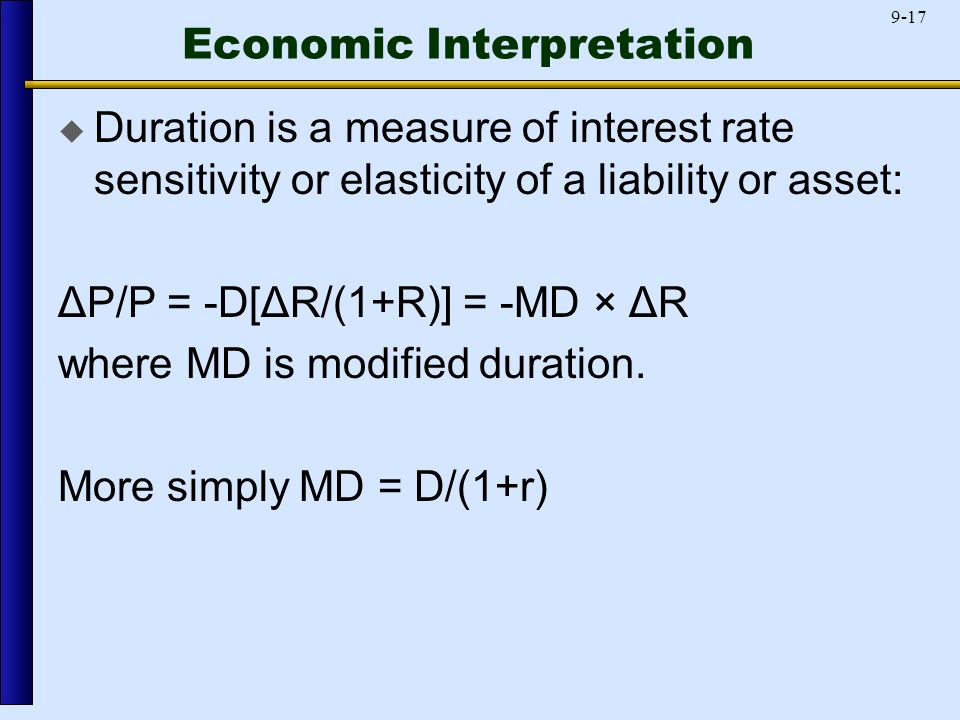 9-17

Economic Interpretation

Duration is a measure of interest rate sensitivity or elasticity of a liability or asset:

$\Delta P/P = -D[\Delta R/(1+R)] = -MD \times \Delta R$

where MD is modified duration.

More simply $MD = D/(1+r)$